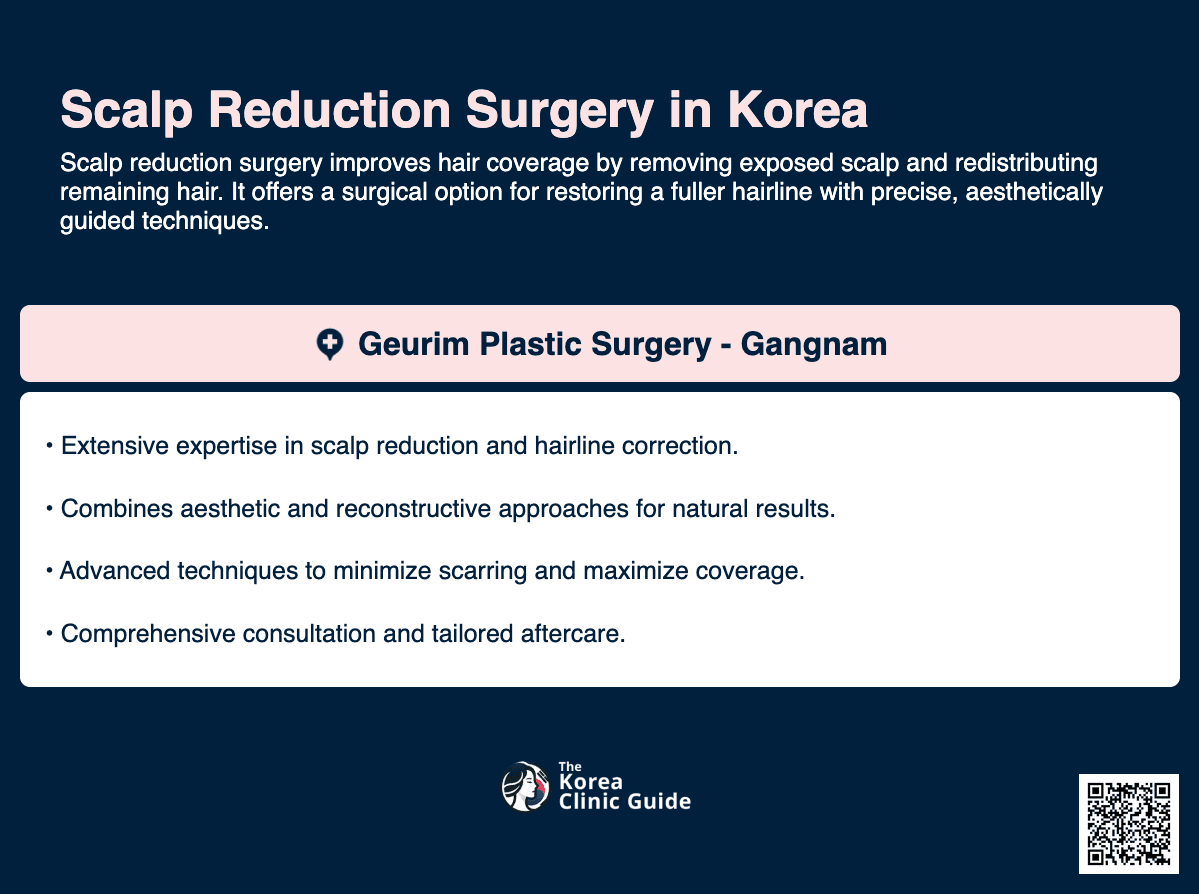 Scalp Reduction Surgery in Korea

Scalp reduction surgery improves hair coverage by removing exposed scalp and redistributing remaining hair. It offers a surgical option for restoring a fuller hairline with precise, aesthetically guided techniques.

Geurim Plastic Surgery - Gangnam

• Extensive expertise in scalp reduction and hairline correction.

• Combines aesthetic and reconstructive approaches for natural results.

• Advanced techniques to minimize scarring and maximize coverage.

• Comprehensive consultation and tailored aftercare.

The Korea Clinic Guide